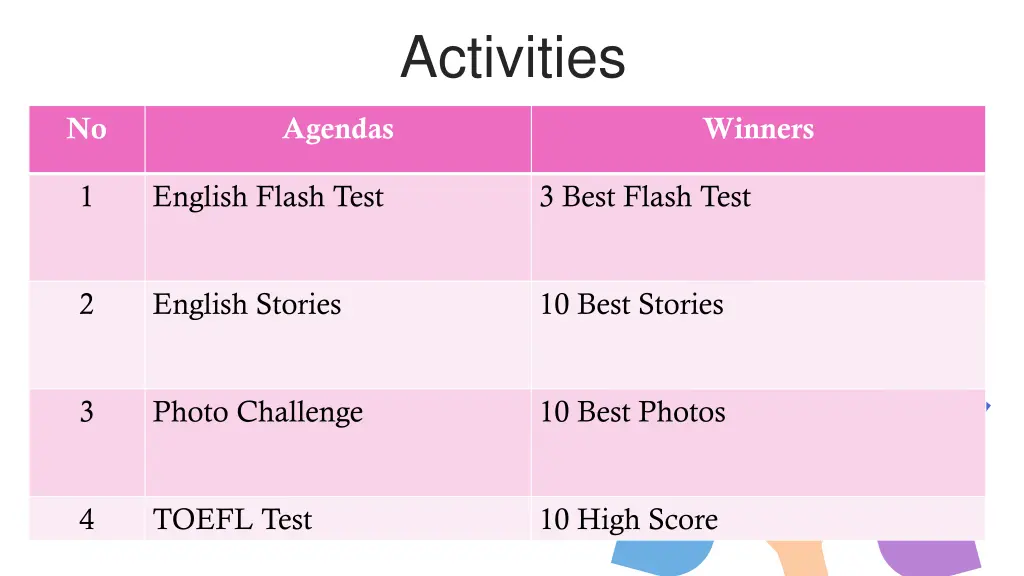 Activities

| No | Agendas | Winners |
|---|---|---|
| 1 | English Flash Test | 3 Best Flash Test |
| 2 | English Stories | 10 Best Stories |
| 3 | Photo Challenge | 10 Best Photos |
| 4 | TOEFL Test | 10 High Score |